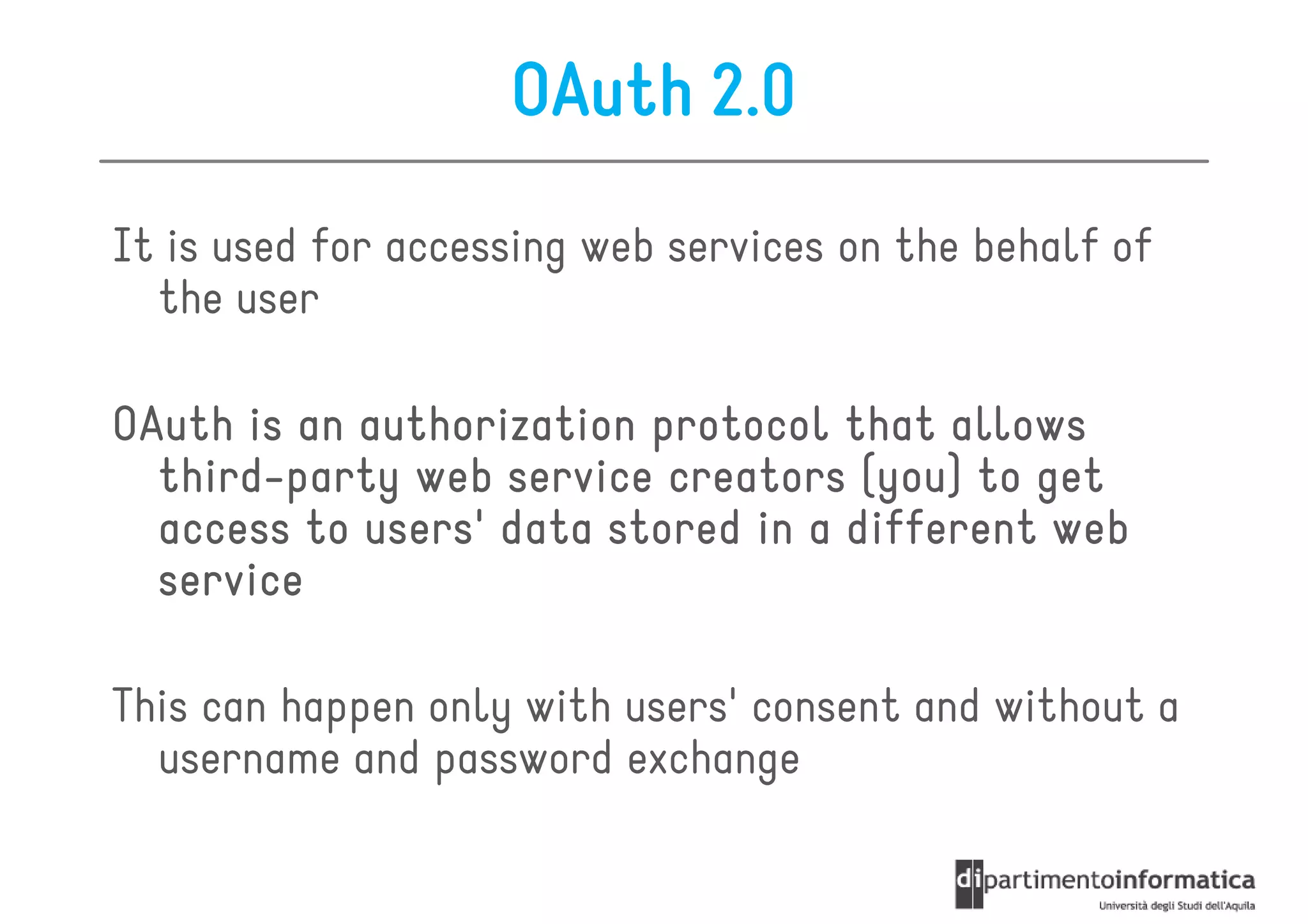 OAuth 2.0

It is used for accessing web services on the behalf of the user

OAuth is an authorization protocol that allows third-party web service creators (you) to get access to users' data stored in a different web service

This can happen only with users' consent and without a username and password exchange

dipartimentoinformatica
Università degli Studi dell'Aquila